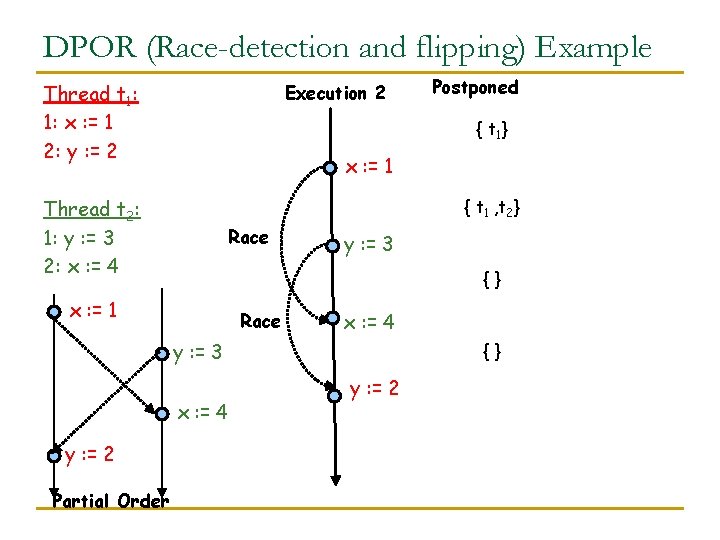 DPOR (Race-detection and flipping) Example

Thread $t_1$:
1: x := 1
2: y := 2

Thread $t_2$:
1: y := 3
2: x := 4

x := 1
y := 3
x := 4
y := 2
Partial Order

Execution 2
x := 1
Race
y := 3
Race
x := 4
y := 2

Postponed
{ $t_1$}
{ $t_1$ ,$t_2$}
{ }
{ }